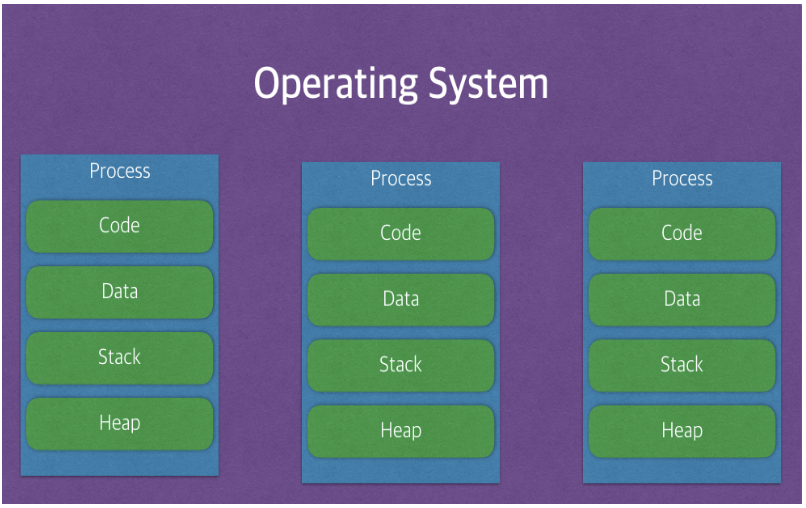 Operating System

Process
Code
Data
Stack
Heap

Process
Code
Data
Stack
Heap

Process
Code
Data
Stack
Heap